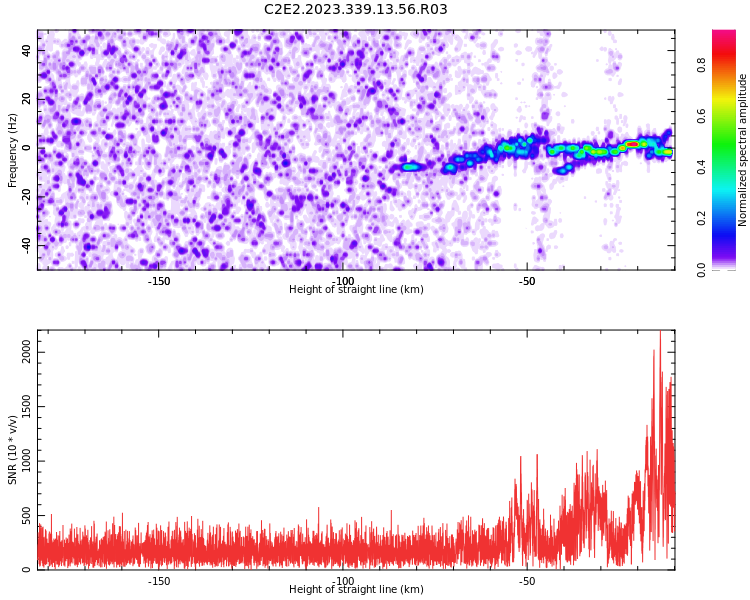 C2E2.2023.339.13.56.R03

Frequency (Hz)

40
20
0
-20
-40

-150
-100
-50

Height of straight line (km)

Normalized spectral amplitude

0.0
0.2
0.4
0.6
0.8

SNR (10 * v/v)

2000
1500
1000
500
0

-150
-100
-50

Height of straight line (km)